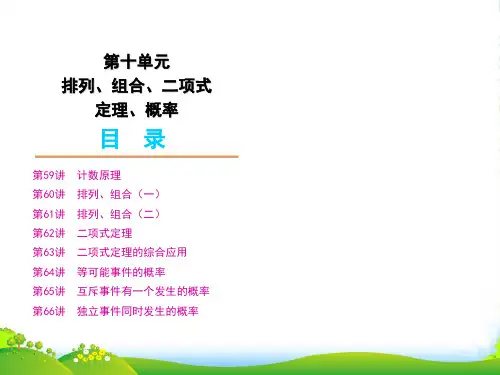 第十单元
排列、组合、二项式
定理、概率

目　录

第59讲　计数原理
第60讲　排列、组合（一）
第61讲　排列、组合（二）
第62讲　二项式定理
第63讲　二项式定理的综合应用
第64讲　等可能事件的概率
第65讲　互斥事件有一个发生的概率
第66讲　独立事件同时发生的概率